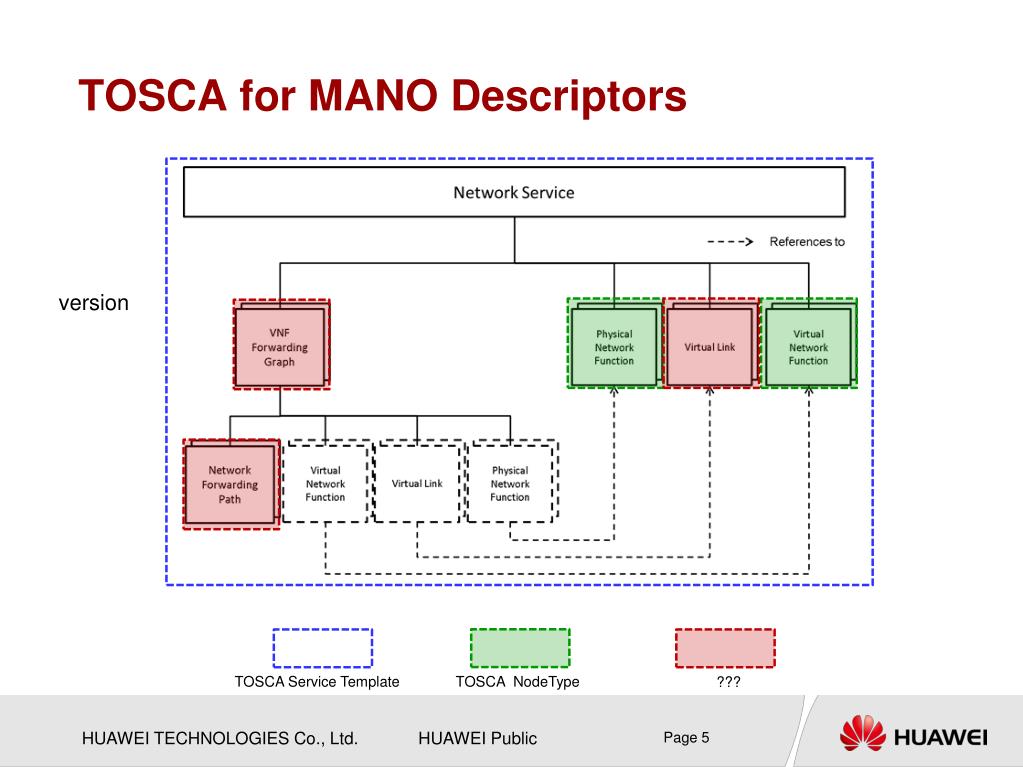 TOSCA for MANO Descriptors

version

Network Service

References to

VNF Forwarding Graph

Physical Network Function

Virtual Link

Virtual Network Function

Network Forwarding Path

Virtual Network Function

Virtual Link

Physical Network Function

TOSCA Service Template

TOSCA NodeType

???

HUAWEI TECHNOLOGIES Co., Ltd.

HUAWEI Public

Page 5

HUAWEI